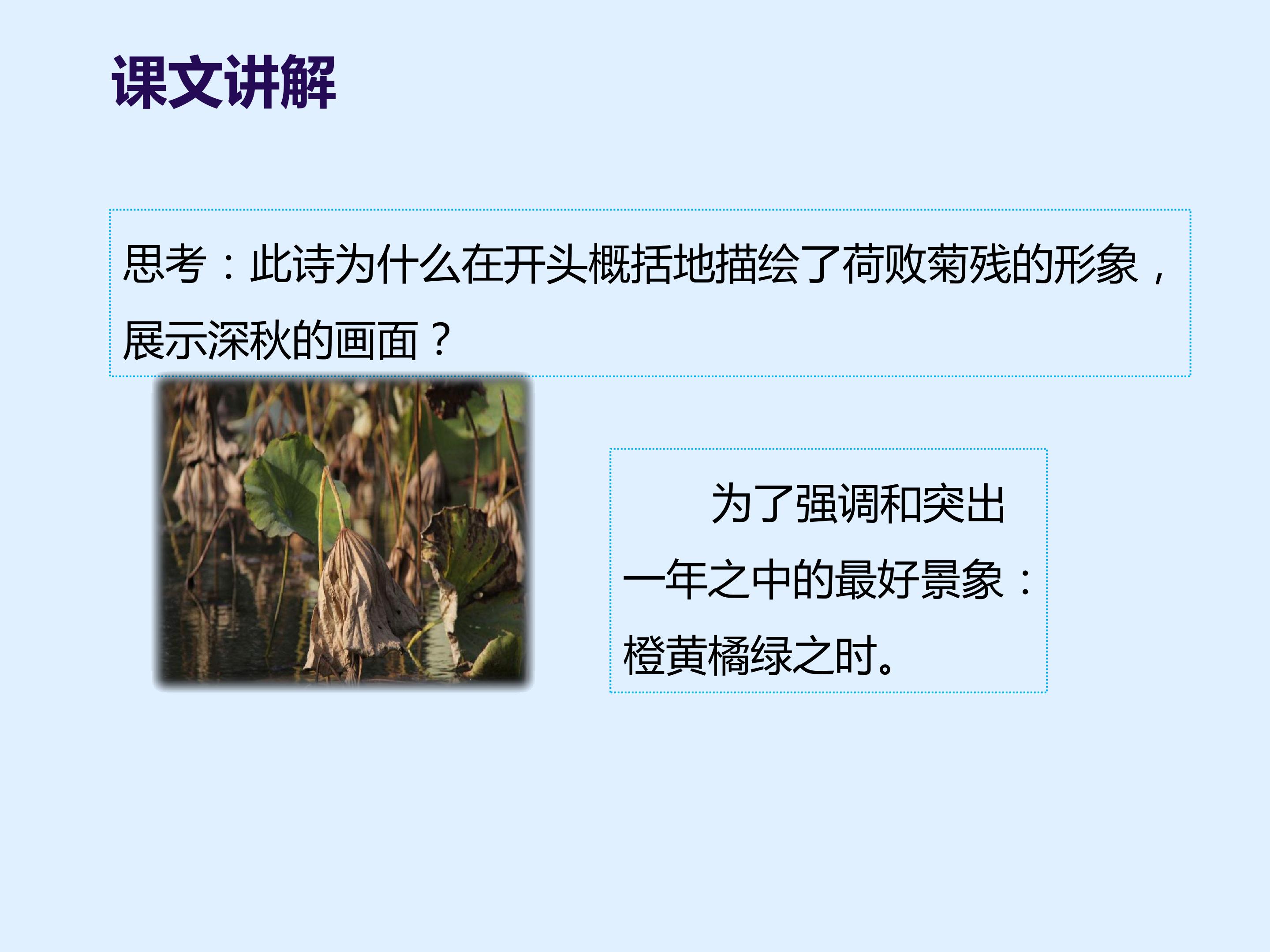 课文讲解

思考：此诗为什么在开头概括地描绘了荷败菊残的形象，展示深秋的画面？

为了强调和突出一年之中的最好景象：橙黄橘绿之时。